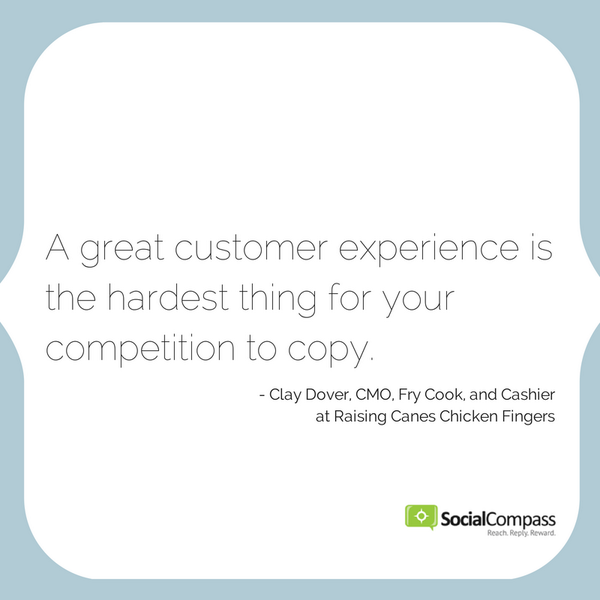 A great customer experience is the hardest thing for your competition to copy.

- Clay Dover, CMO, Fry Cook, and Cashier at Raising Canes Chicken Fingers

SocialCompass
Reach. Reply. Reward.